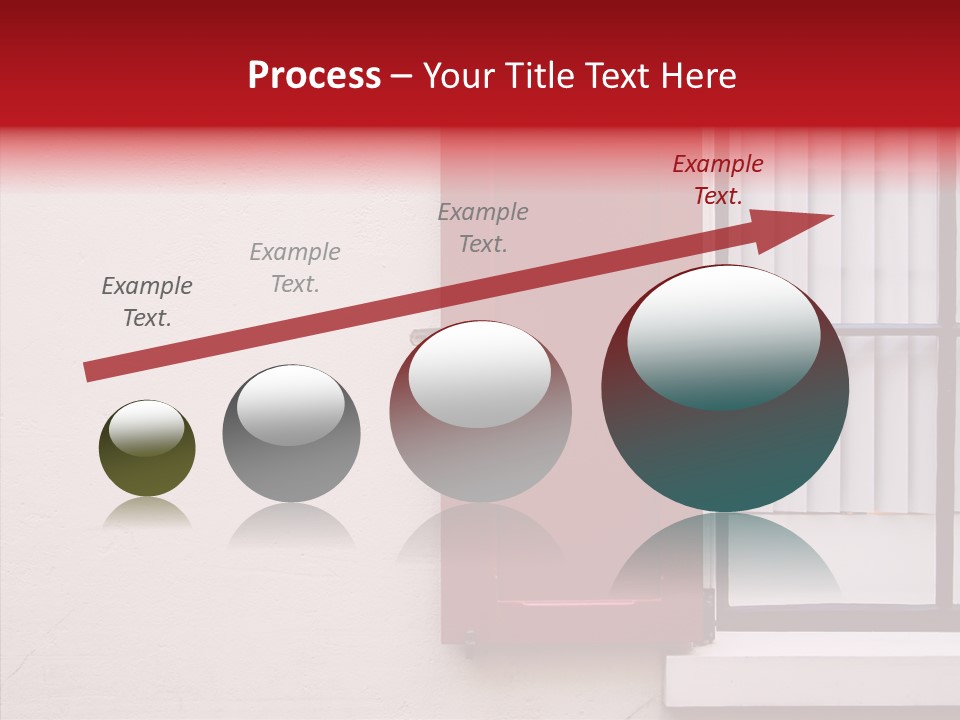 Process – Your Title Text Here

Example Text.

Example Text.

Example Text.

Example Text.